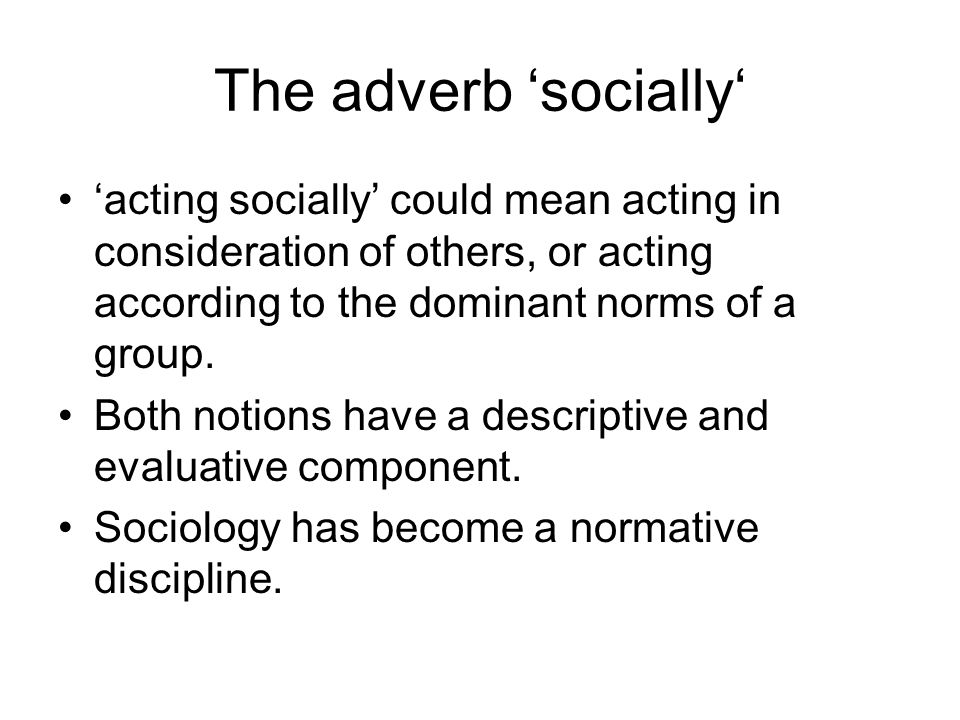 The adverb ‘socially‘

• ‘acting socially’ could mean acting in consideration of others, or acting according to the dominant norms of a group.
• Both notions have a descriptive and evaluative component.
• Sociology has become a normative discipline.